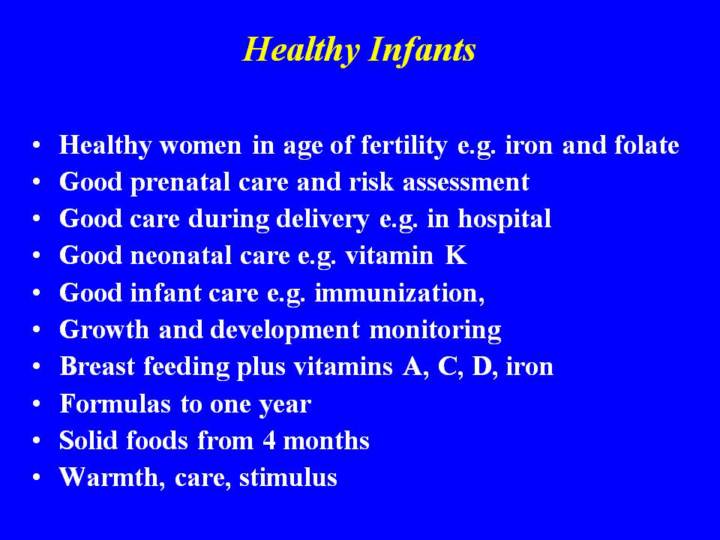 Healthy Infants

• Healthy women in age of fertility e.g. iron and folate
• Good prenatal care and risk assessment
• Good care during delivery e.g. in hospital
• Good neonatal care e.g. vitamin K
• Good infant care e.g. immunization,
• Growth and development monitoring
• Breast feeding plus vitamins A, C, D, iron
• Formulas to one year
• Solid foods from 4 months
• Warmth, care, stimulus